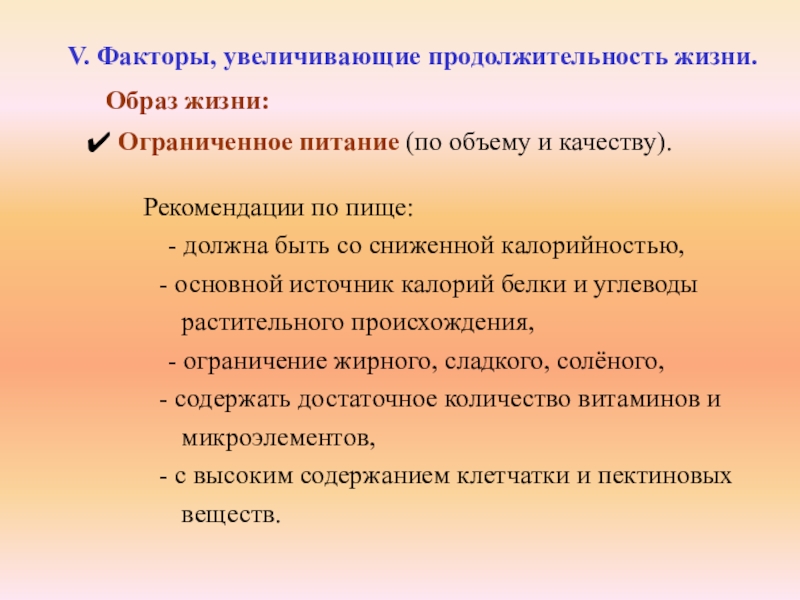 V. Факторы, увеличивающие продолжительность жизни.

Образ жизни:

✔ Ограниченное питание (по объему и качеству).

Рекомендации по пище:
- должна быть со сниженной калорийностью,
- основной источник калорий белки и углеводы растительного происхождения,
- ограничение жирного, сладкого, солёного,
- содержать достаточное количество витаминов и микроэлементов,
- с высоким содержанием клетчатки и пектиновых веществ.